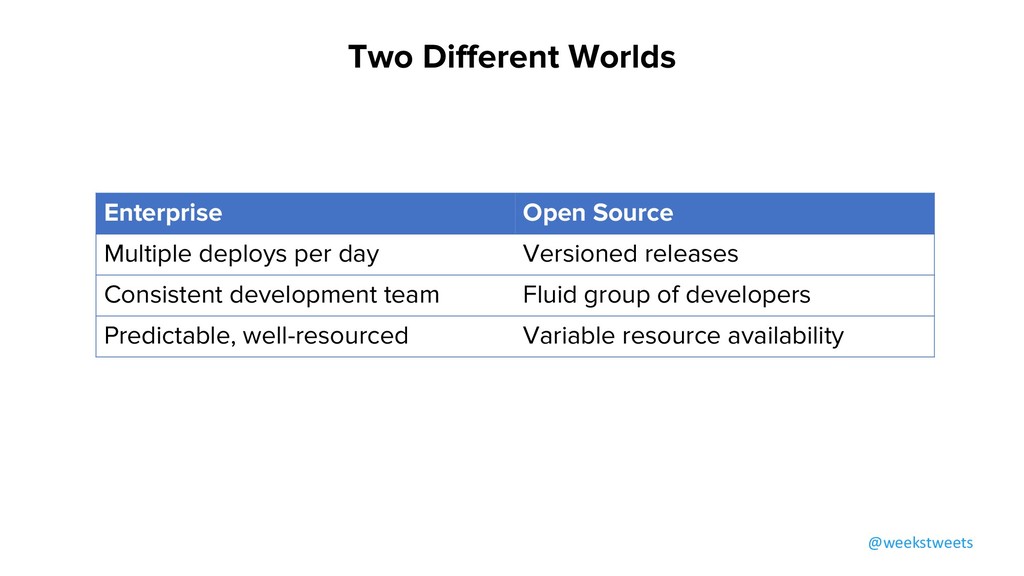 Two Different Worlds

| Enterprise | Open Source |
|---|---|
| Multiple deploys per day | Versioned releases |
| Consistent development team | Fluid group of developers |
| Predictable, well-resourced | Variable resource availability |

@weekstweets